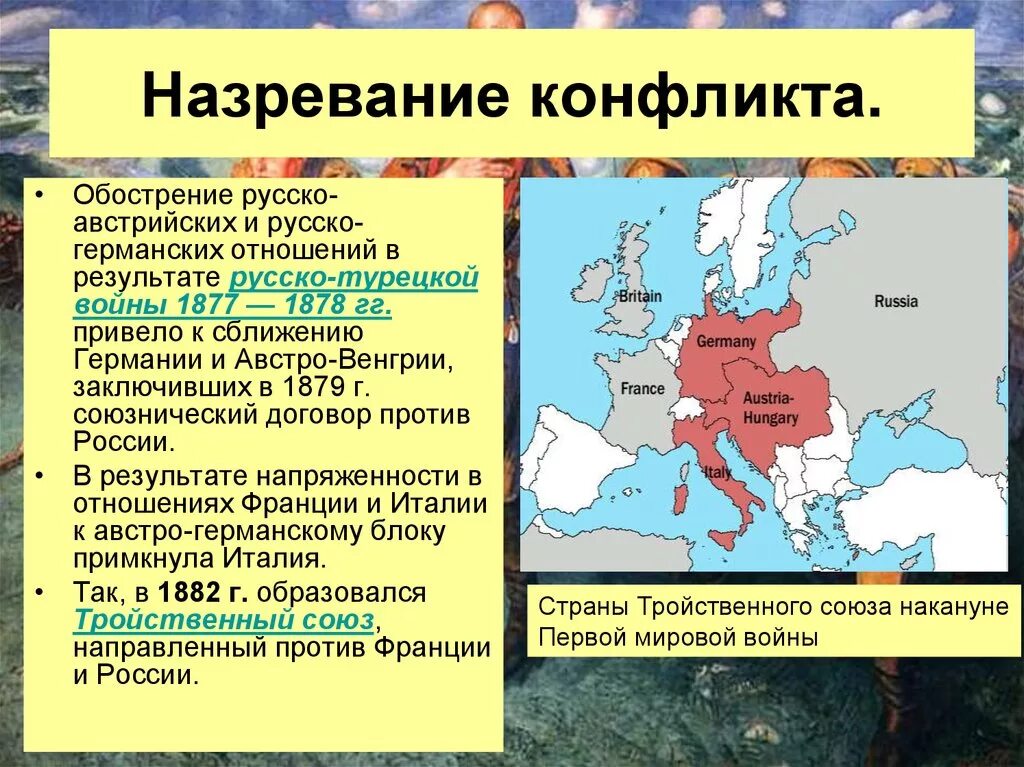 Назревание конфликта.

• Обострение русско-австрийских и русско-германских отношений в результате русско-турецкой войны 1877 — 1878 гг. привело к сближению Германии и Австро-Венгрии, заключивших в 1879 г. союзнический договор против России.

• В результате напряженности в отношениях Франции и Италии к австро-германскому блоку примкнула Италия.

• Так, в 1882 г. образовался Тройственный союз, направленный против Франции и России.

Britain
Russia
Germany
France
Austria-Hungary
Italy

Страны Тройственного союза накануне Первой мировой войны